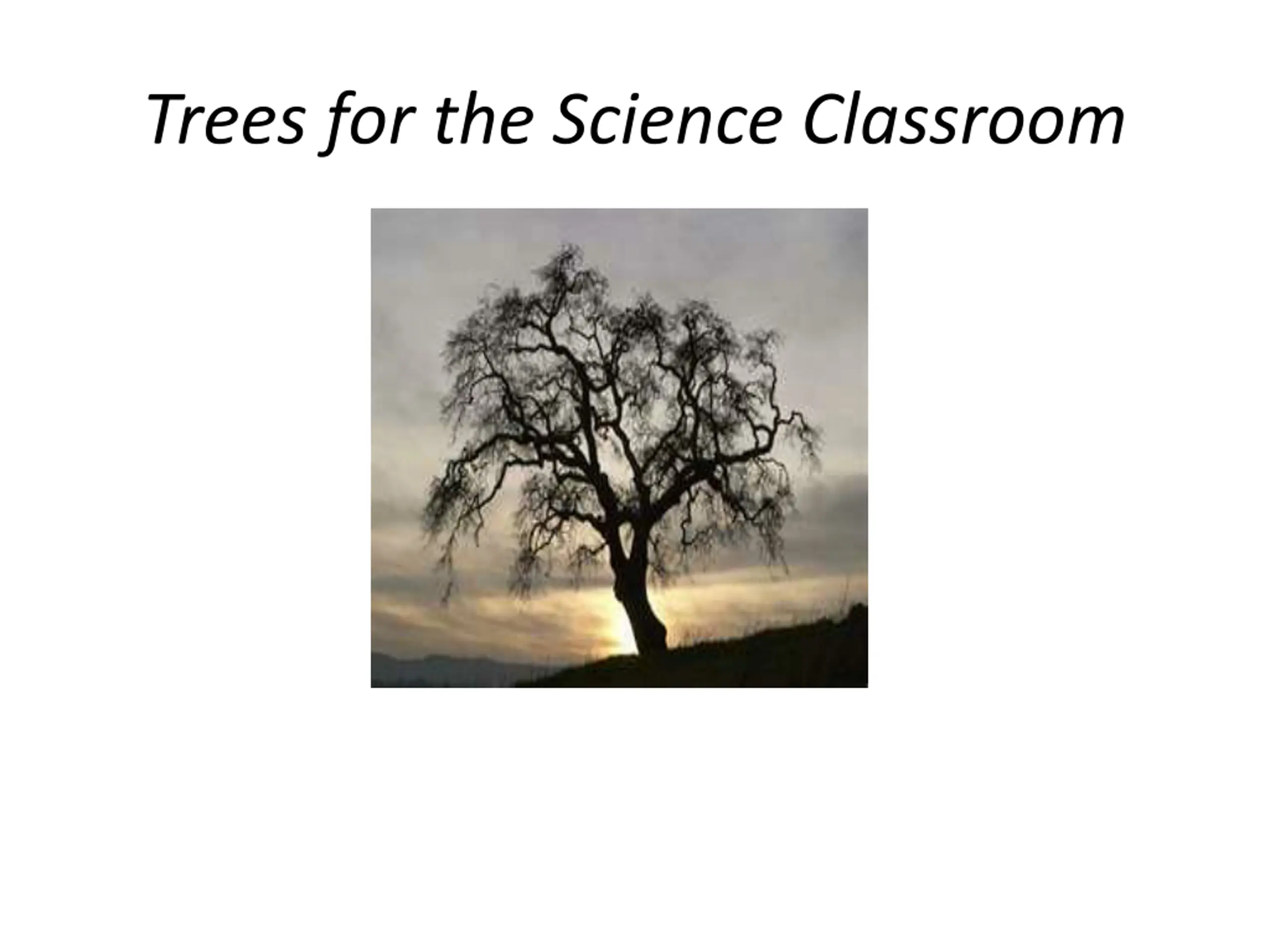 Trees for the Science Classroom